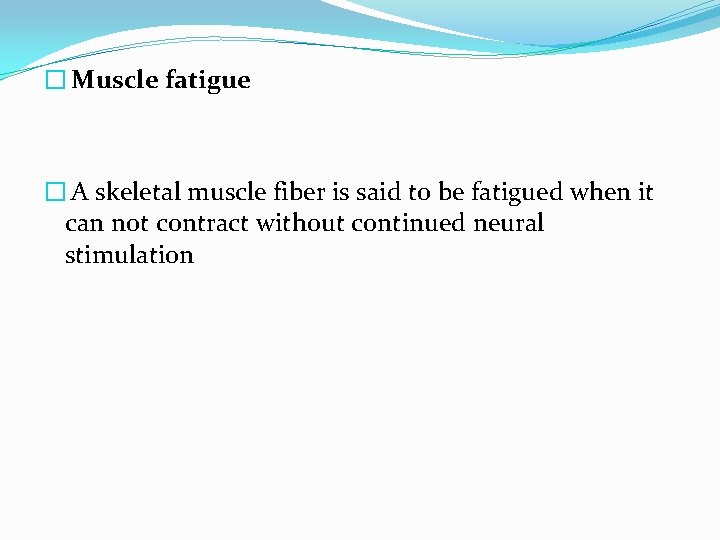 Muscle fatigue

A skeletal muscle fiber is said to be fatigued when it can not contract without continued neural stimulation